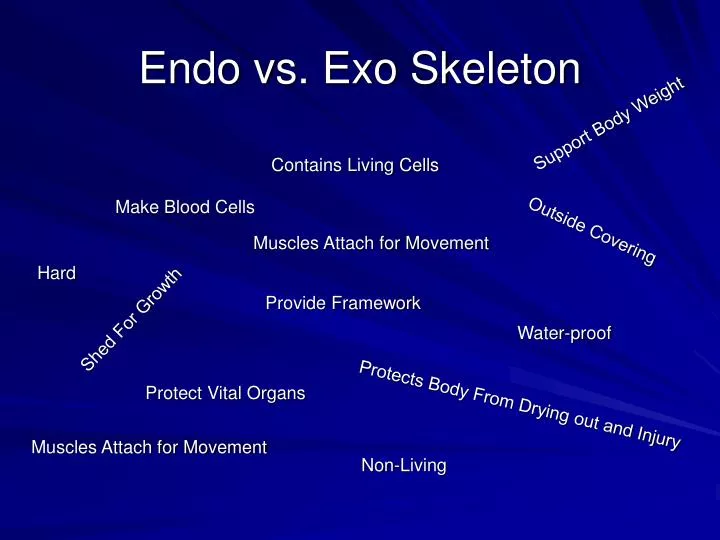 Endo vs. Exo Skeleton

Support Body Weight

Contains Living Cells

Make Blood Cells

Outside Covering

Muscles Attach for Movement

Hard

Shed For Growth

Provide Framework

Water-proof

Protects Body From Drying out and Injury

Protect Vital Organs

Muscles Attach for Movement

Non-Living